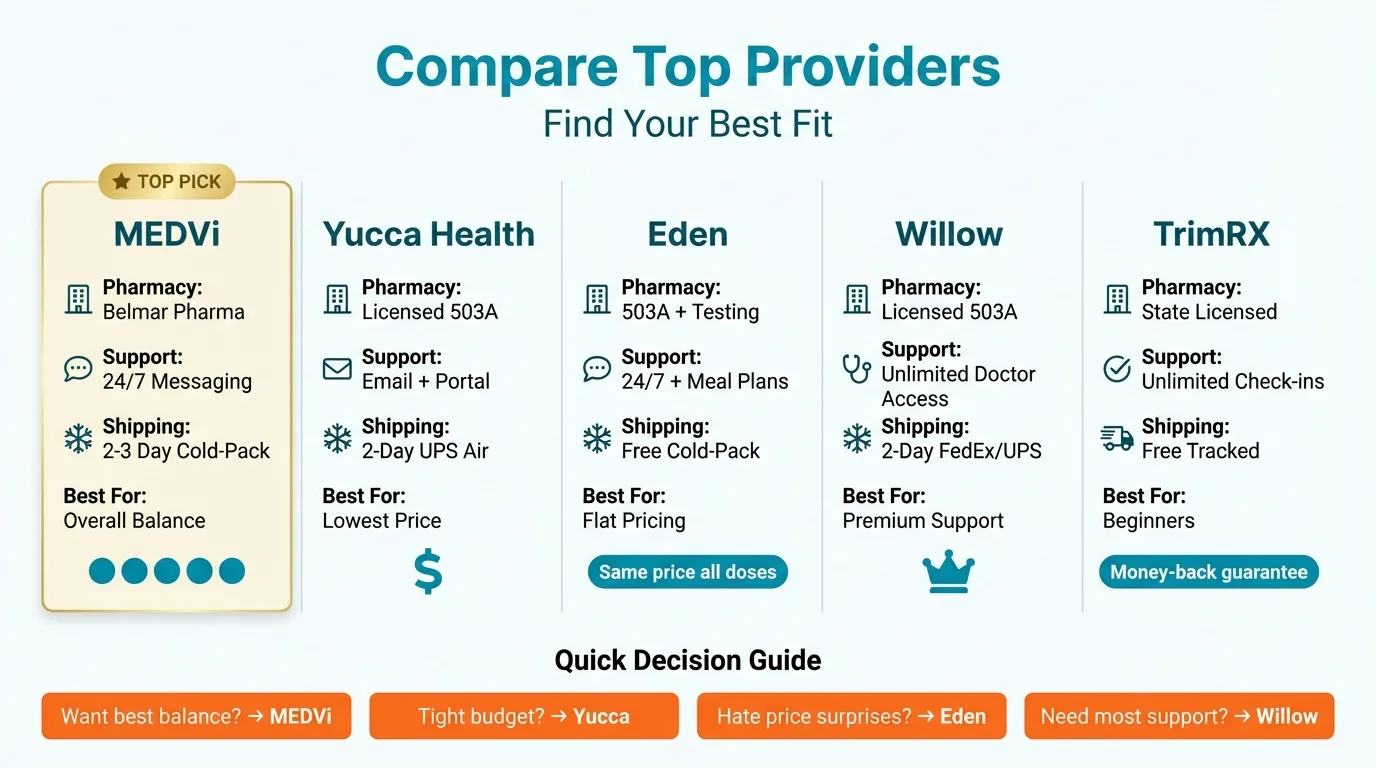 Compare Top Providers
Find Your Best Fit

TOP PICK
MEDVi
Pharmacy:
Belmar Pharma
Support:
24/7 Messaging
Shipping:
2-3 Day Cold-Pack
Best For:
Overall Balance

Yucca Health
Pharmacy:
Licensed 503A
Support:
Email + Portal
Shipping:
2-Day UPS Air
Best For:
Lowest Price
$

Eden
Pharmacy:
503A + Testing
Support:
24/7 + Meal Plans
Shipping:
Free Cold-Pack
Best For:
Flat Pricing
Same price all doses

Willow
Pharmacy:
Licensed 503A
Support:
Unlimited Doctor Access
Shipping:
2-Day FedEx/UPS
Best For:
Premium Support

TrimRX
Pharmacy:
State Licensed
Support:
Unlimited Check-ins
Shipping:
Free Tracked
Best For:
Beginners
Money-back guarantee

Quick Decision Guide
Want best balance? → MEDVi
Tight budget? → Yucca
Hate price surprises? → Eden
Need most support? → Willow